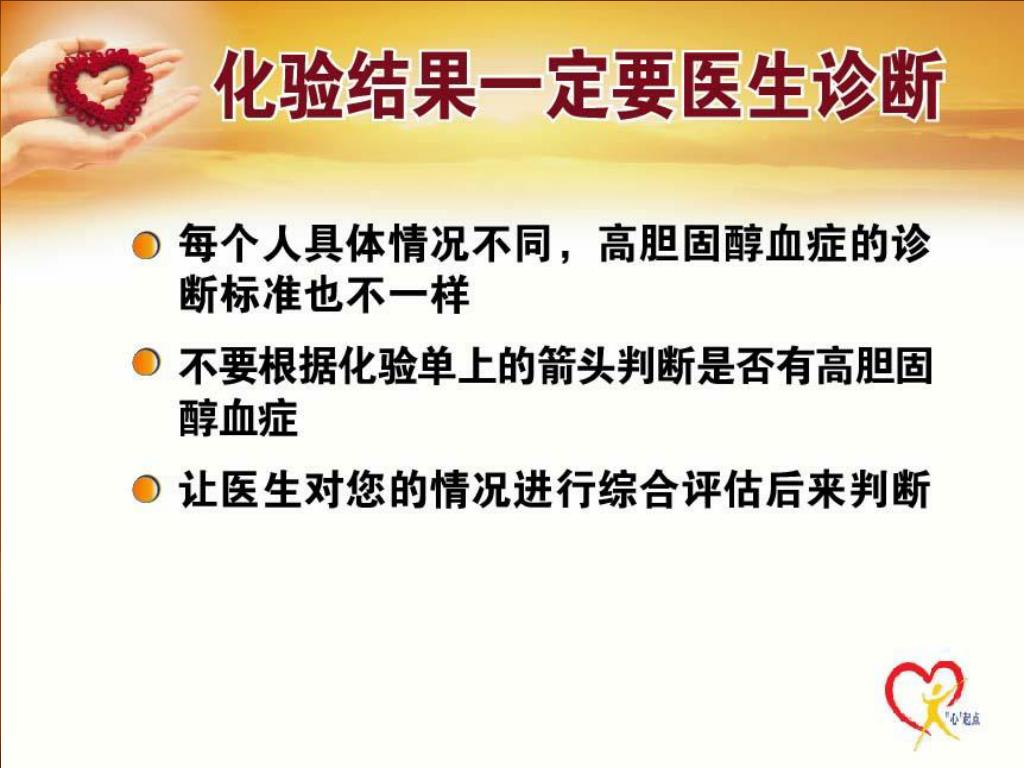 化验结果一定要医生诊断

每个人具体情况不同，高胆固醇血症的诊断标准也不一样

不要根据化验单上的箭头判断是否有高胆固醇血症

让医生对您的情况进行综合评估后来判断

"心"起点